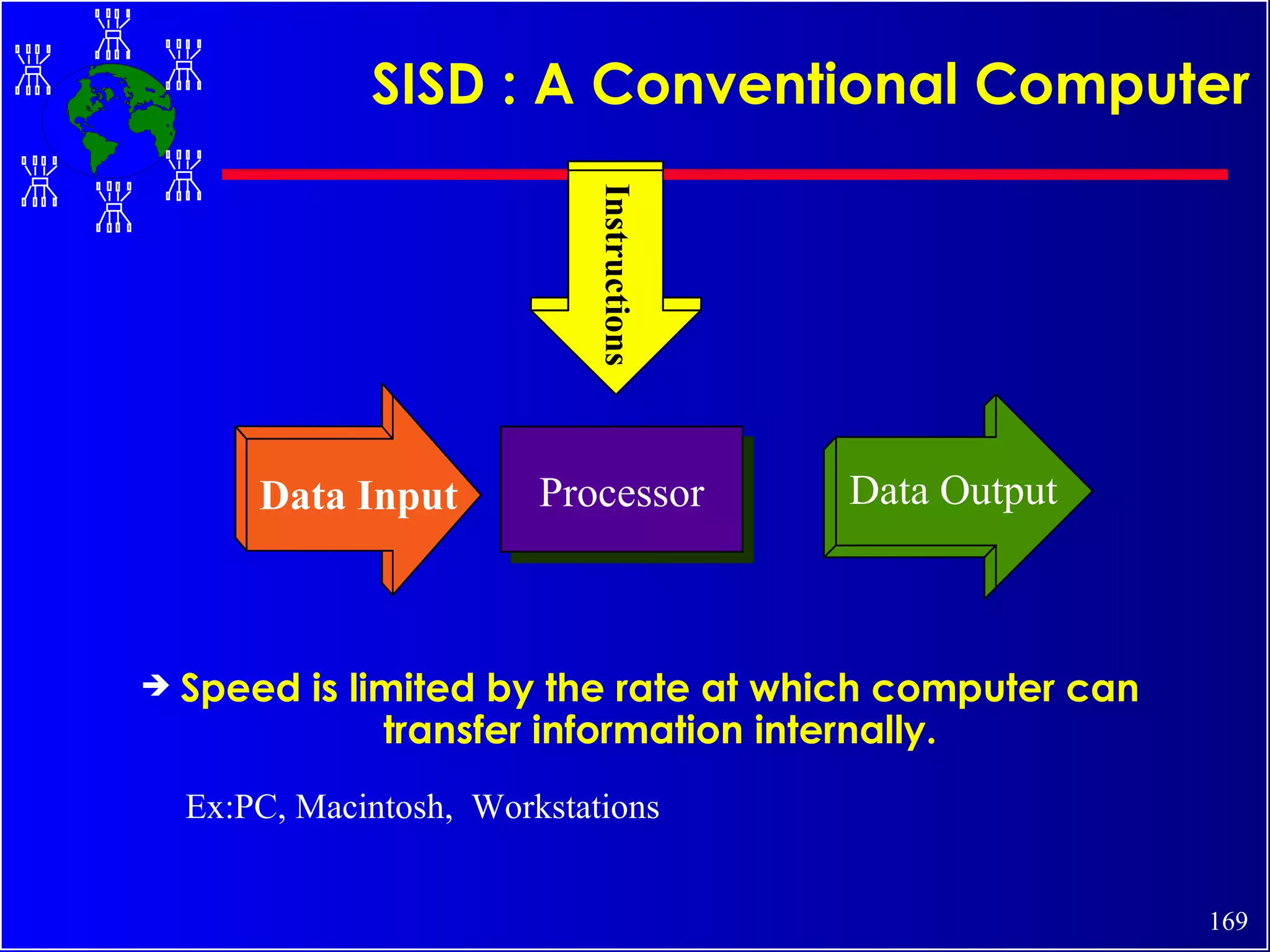 SISD : A Conventional Computer

Instructions

Data Input

Processor

Data Output

➔ Speed is limited by the rate at which computer can transfer information internally.

Ex:PC, Macintosh, Workstations

169